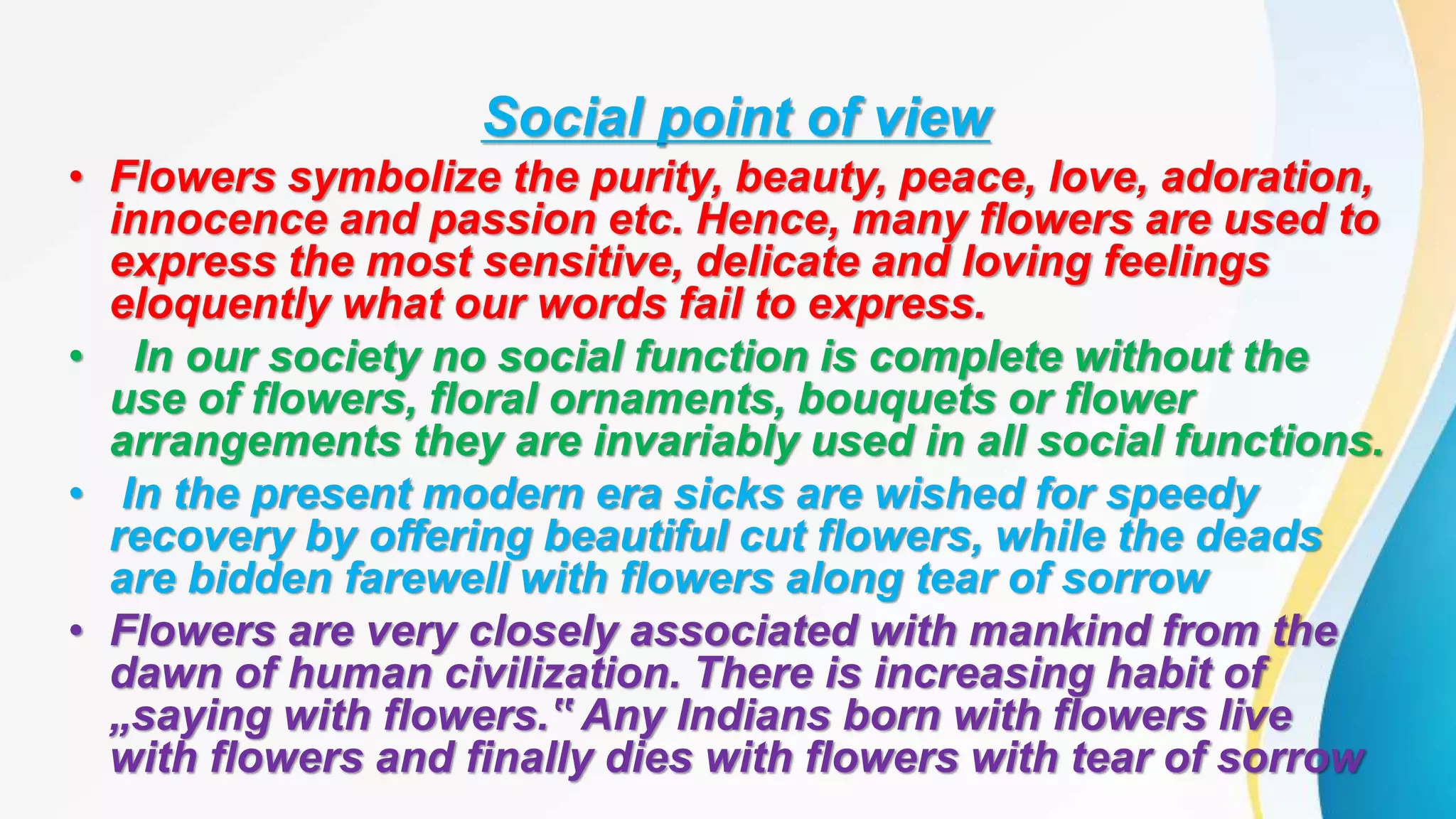 Social point of view

• Flowers symbolize the purity, beauty, peace, love, adoration, innocence and passion etc. Hence, many flowers are used to express the most sensitive, delicate and loving feelings eloquently what our words fail to express.

• In our society no social function is complete without the use of flowers, floral ornaments, bouquets or flower arrangements they are invariably used in all social functions.

• In the present modern era sicks are wished for speedy recovery by offering beautiful cut flowers, while the deads are bidden farewell with flowers along tear of sorrow

• Flowers are very closely associated with mankind from the dawn of human civilization. There is increasing habit of „saying with flowers." Any Indians born with flowers live with flowers and finally dies with flowers with tear of sorrow